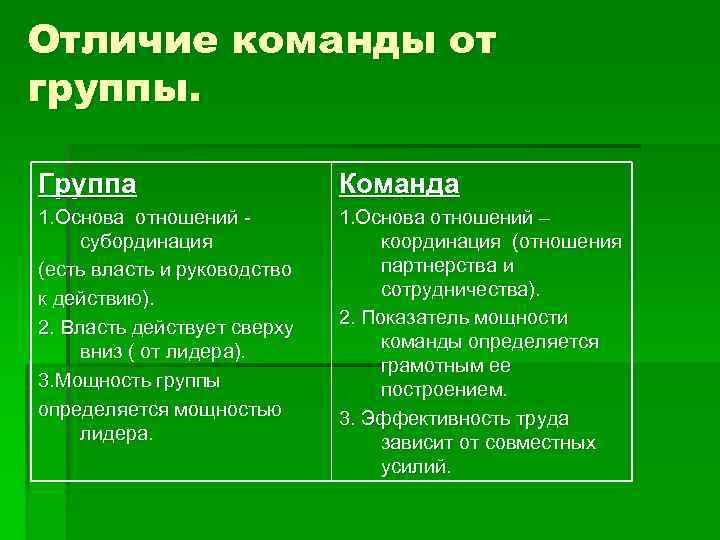 Отличие команды от группы.

| Группа | Команда |
|---|---|
| 1.Основа отношений - субординация (есть власть и руководство к действию). 2. Власть действует сверху вниз ( от лидера). 3.Мощность группы определяется мощностью лидера. | 1.Основа отношений – координация (отношения партнерства и сотрудничества). 2. Показатель мощности команды определяется грамотным ее построением. 3. Эффективность труда зависит от совместных усилий. |